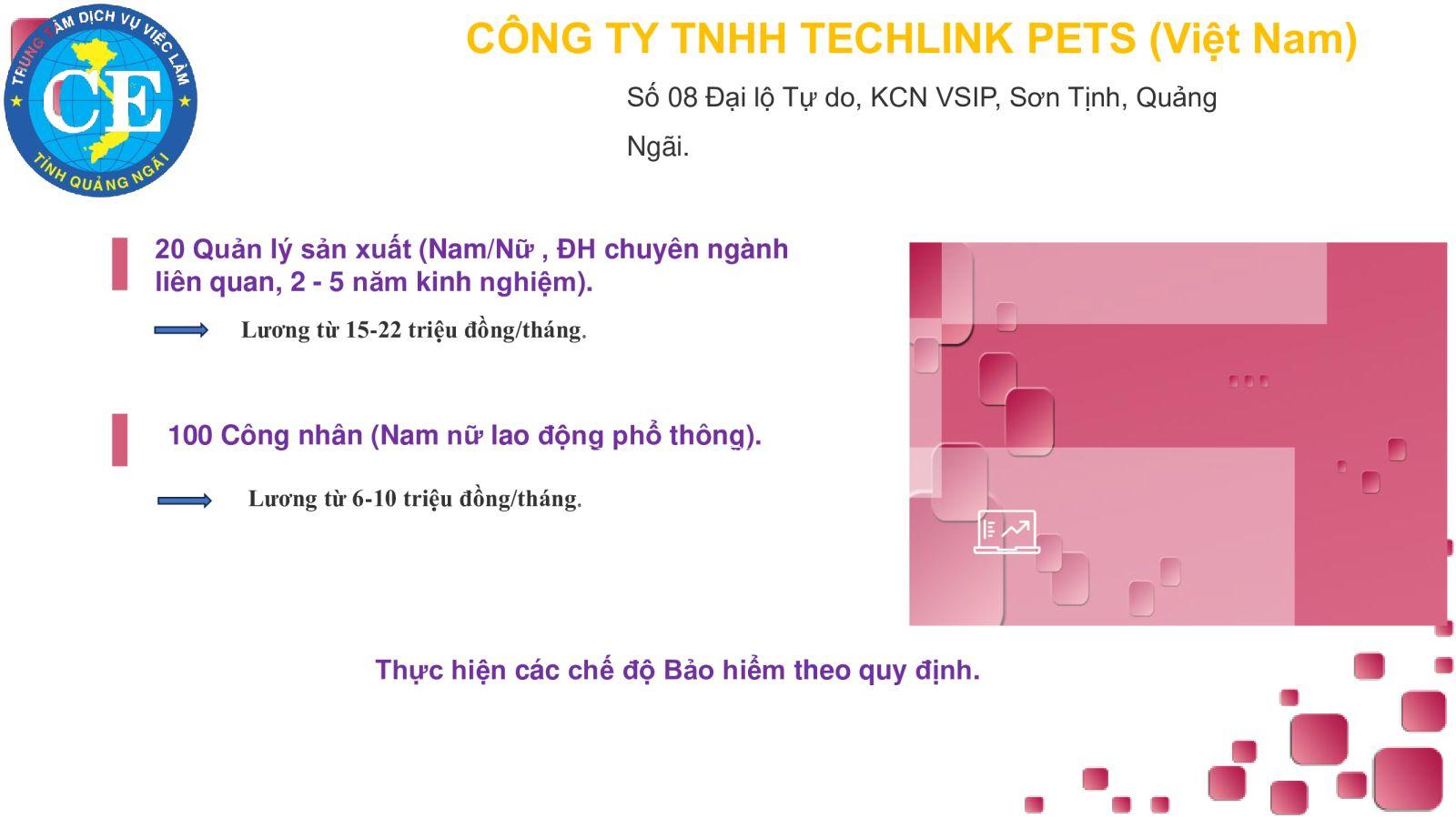 TRUNG TÂM DỊCH VỤ VIỆC LÀM
CE
TỈNH QUẢNG NGÃI

CÔNG TY TNHH TECHLINK PETS (Việt Nam)

Số 08 Đại lộ Tự do, KCN VSIP, Sơn Tịnh, Quảng Ngãi.

20 Quản lý sản xuất (Nam/Nữ , ĐH chuyên ngành liên quan, 2 - 5 năm kinh nghiệm).

Lương từ 15-22 triệu đồng/tháng.

100 Công nhân (Nam nữ lao động phổ thông).

Lương từ 6-10 triệu đồng/tháng.

Thực hiện các chế độ Bảo hiểm theo quy định.